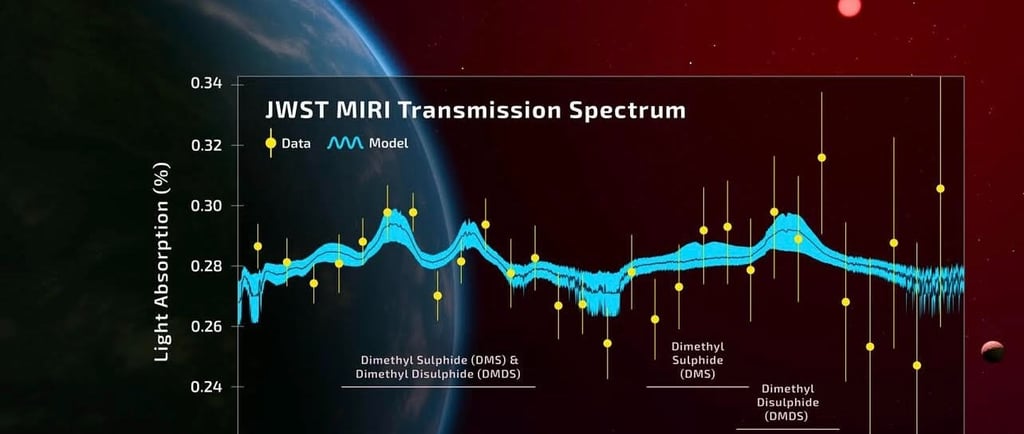 JWST MIRI Transmission Spectrum

Data
Model

Light Absorption (%)

0.34
0.32
0.30
0.28
0.26
0.24

Dimethyl Sulphide (DMS) & Dimethyl Disulphide (DMDS)

Dimethyl Sulphide (DMS)

Dimethyl Disulphide (DMDS)